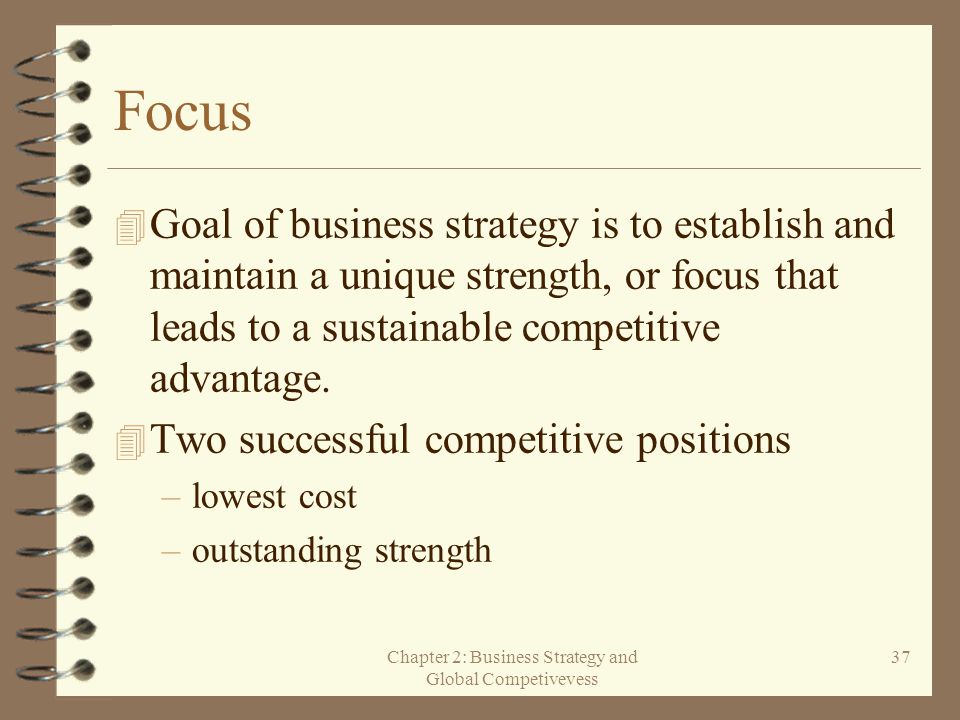 Focus

Goal of business strategy is to establish and maintain a unique strength, or focus that leads to a sustainable competitive advantage.

Two successful competitive positions

– lowest cost

– outstanding strength

Chapter 2: Business Strategy and Global Competivevess

37